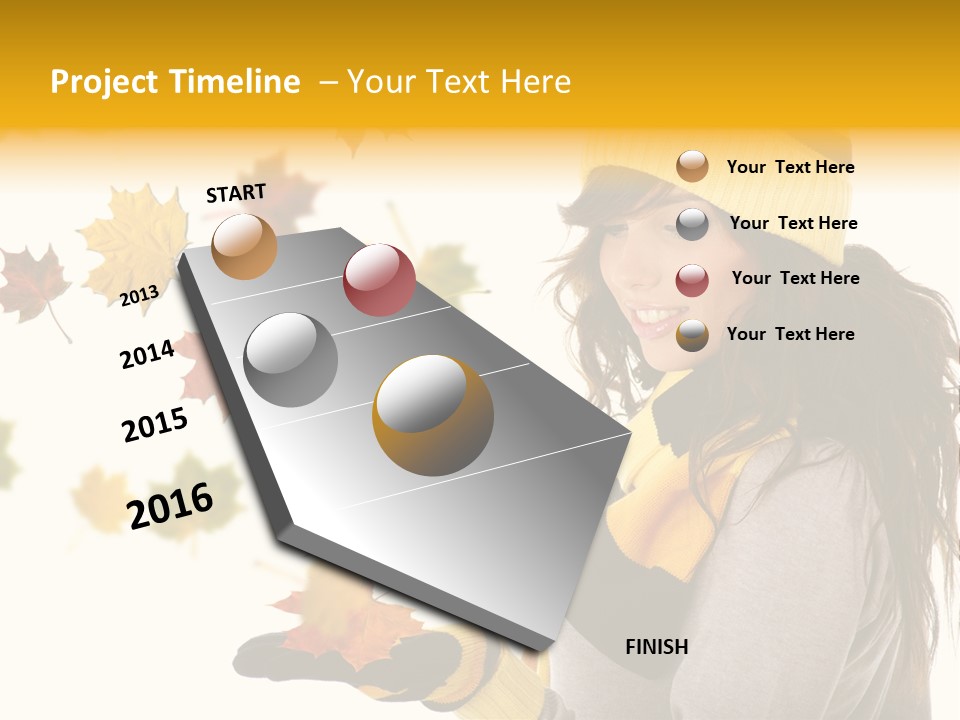 Project Timeline – Your Text Here

START

2013

2014

2015

2016

FINISH

Your Text Here

Your Text Here

Your Text Here

Your Text Here